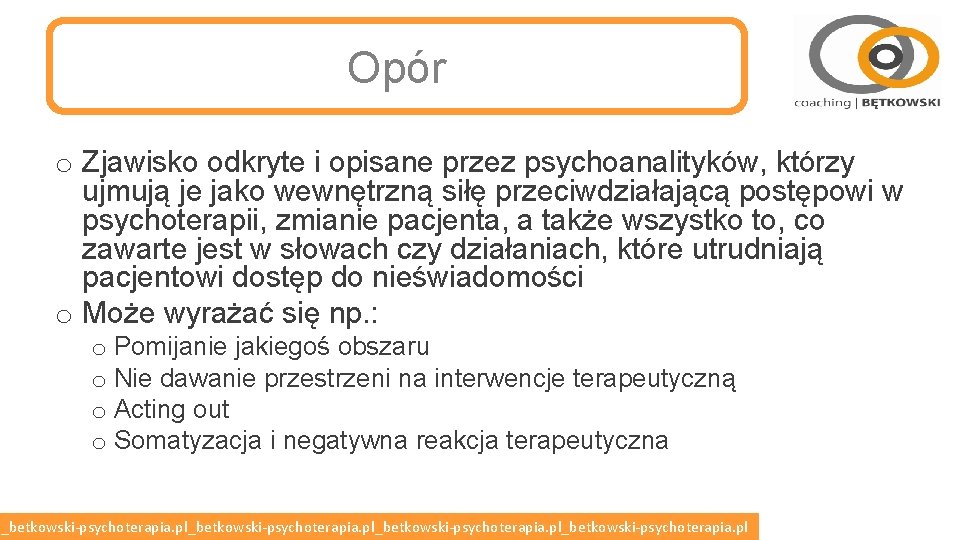 Opór

coaching | BĘTKOWSKI

o Zjawisko odkryte i opisane przez psychoanalityków, którzy ujmują je jako wewnętrzną siłę przeciwdziałającą postępowi w psychoterapii, zmianie pacjenta, a także wszystko to, co zawarte jest w słowach czy działaniach, które utrudniają pacjentowi dostęp do nieświadomości
o Może wyrażać się np.:
o Pomijanie jakiegoś obszaru
o Nie dawanie przestrzeni na interwencje terapeutyczną
o Acting out
o Somatyzacja i negatywna reakcja terapeutyczna

_betkowski-psychoterapia.pl_betkowski-psychoterapia.pl_betkowski-psychoterapia.pl_betkowski-psychoterapia.pl